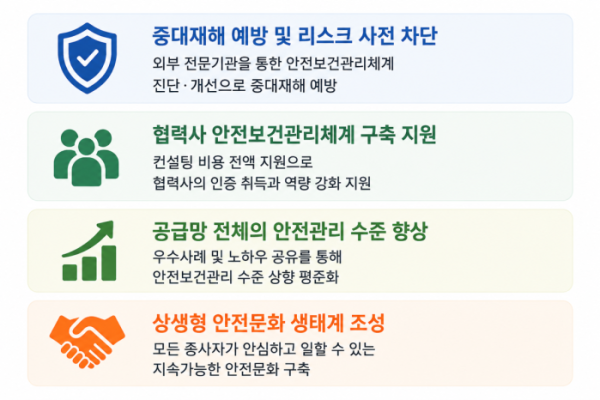 중대재해 예방 및 리스크 사전 차단

외부 전문기관을 통한 안전보건관리체계 진단 · 개선으로 중대재해 예방

협력사 안전보건관리체계 구축 지원

컨설팅 비용 전액 지원으로 협력사의 인증 취득과 역량 강화 지원

공급망 전체의 안전관리 수준 향상

우수사례 및 노하우 공유를 통해 안전보건관리 수준 상향 평준화

상생형 안전문화 생태계 조성

모든 종사자가 안심하고 일할 수 있는 지속가능한 안전문화 구축